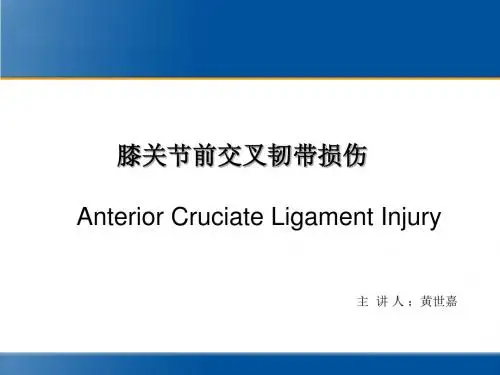 膝关节前交叉韧带损伤

Anterior Cruciate Ligament Injury

主 讲 人：黄世嘉